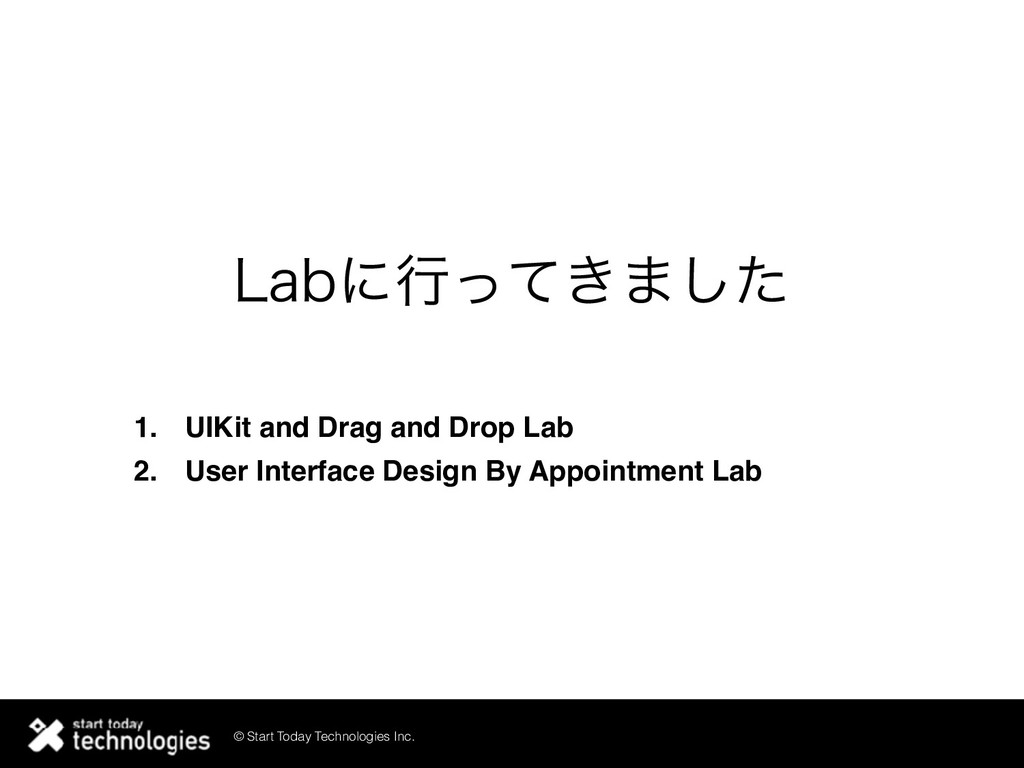 Labに行ってきました

1. UIKit and Drag and Drop Lab
2. User Interface Design By Appointment Lab

start today technologies

© Start Today Technologies Inc.